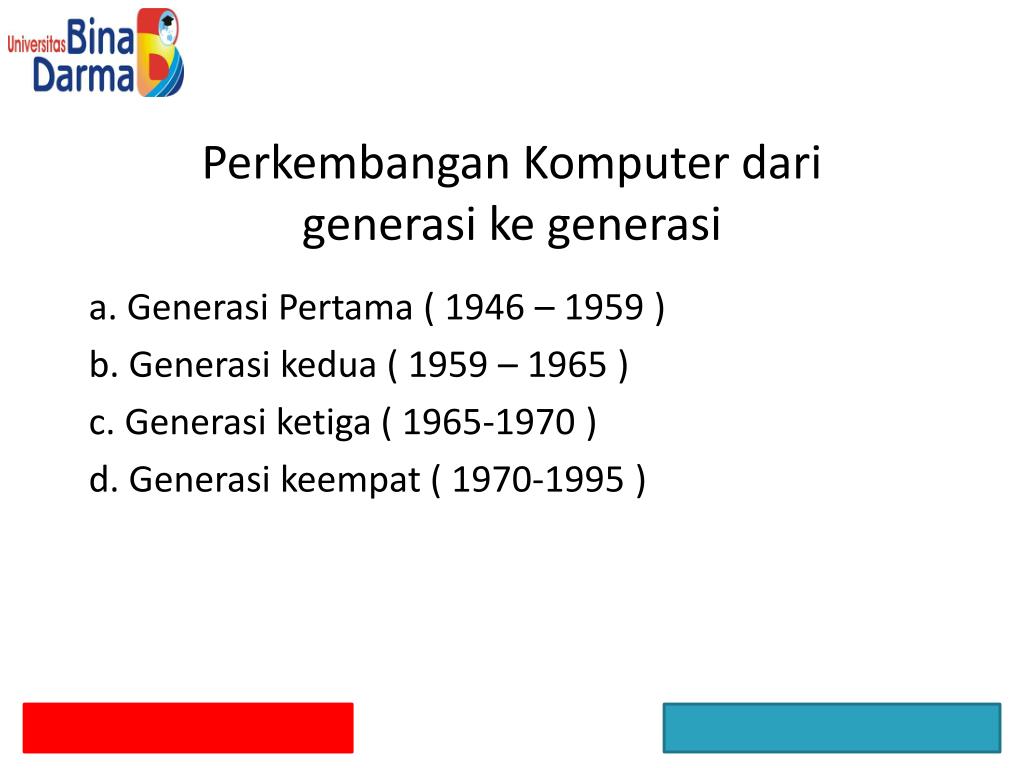 Universitas Bina Darma

Perkembangan Komputer dari generasi ke generasi

a. Generasi Pertama ( 1946 – 1959 )
b. Generasi kedua ( 1959 – 1965 )
c. Generasi ketiga ( 1965-1970 )
d. Generasi keempat ( 1970-1995 )